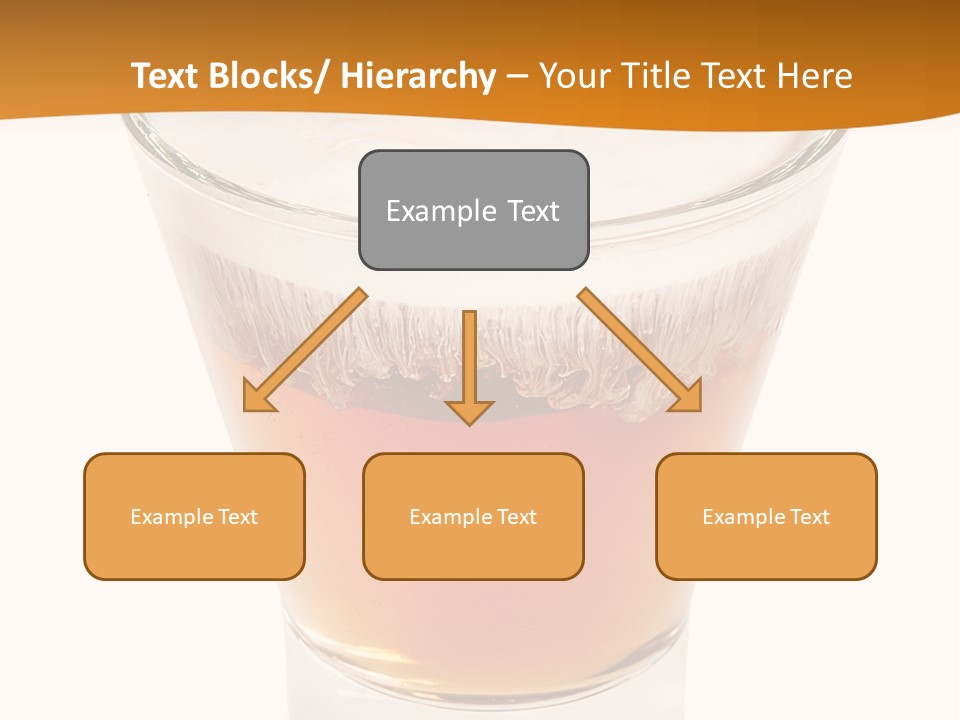 Text Blocks/ Hierarchy – Your Title Text Here

Example Text

Example Text

Example Text

Example Text